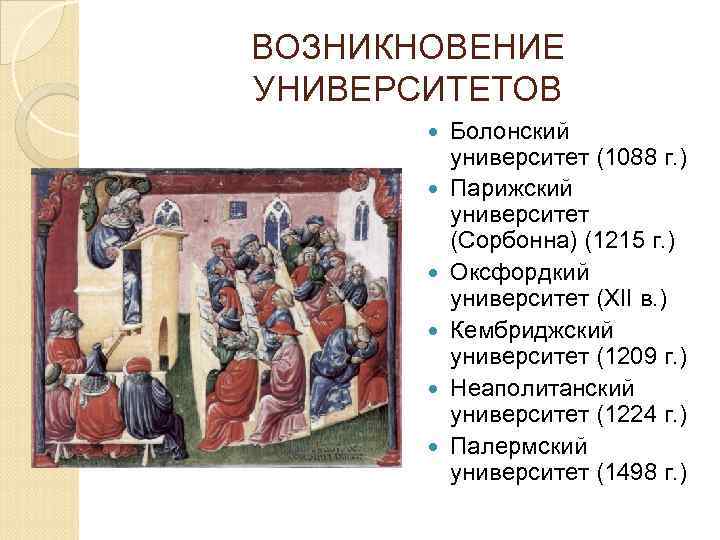 ВОЗНИКНОВЕНИЕ УНИВЕРСИТЕТОВ

- Болонский университет (1088 г.)
- Парижский университет (Сорбонна) (1215 г.)
- Оксфордкий университет (XII в.)
- Кембриджский университет (1209 г.)
- Неаполитанский университет (1224 г.)
- Палермский университет (1498 г.)